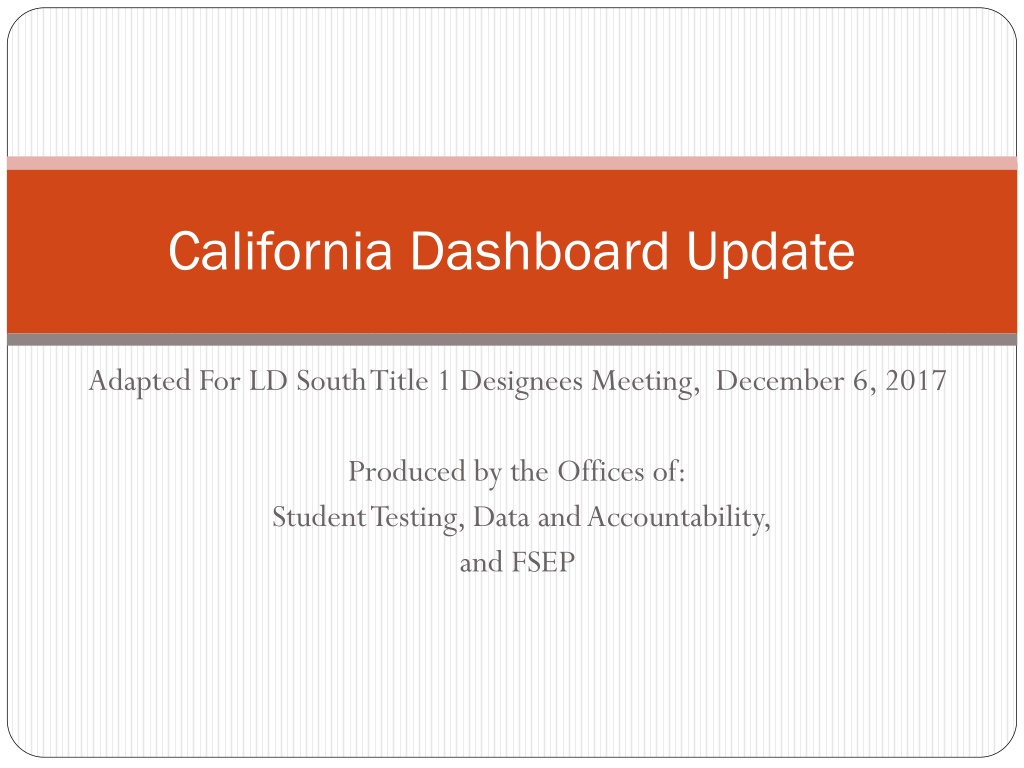 California Dashboard Update

Adapted For LD South Title 1 Designees Meeting, December 6, 2017

Produced by the Offices of:
Student Testing, Data and Accountability,
and FSEP